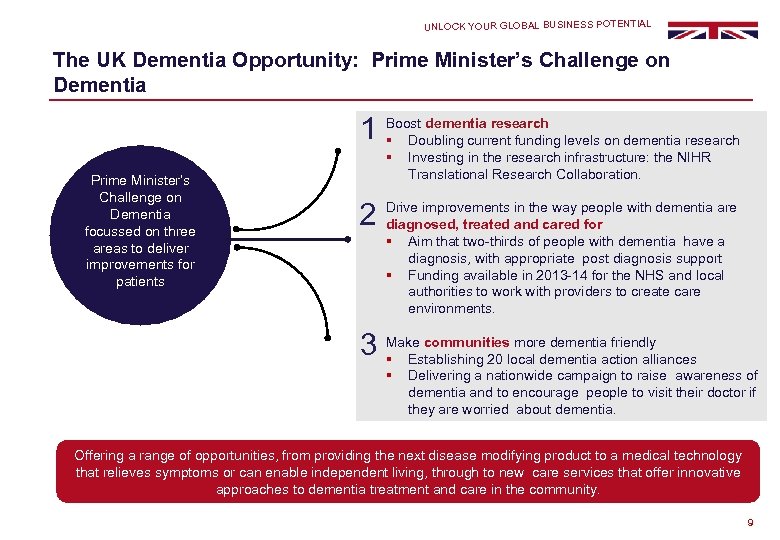 UNLOCK YOUR GLOBAL BUSINESS POTENTIAL

The UK Dementia Opportunity: Prime Minister's Challenge on Dementia

Prime Minister's Challenge on Dementia focussed on three areas to deliver improvements for patients

1 Boost dementia research
▪ Doubling current funding levels on dementia research
▪ Investing in the research infrastructure: the NIHR Translational Research Collaboration.

2 Drive improvements in the way people with dementia are diagnosed, treated and cared for
▪ Aim that two-thirds of people with dementia have a diagnosis, with appropriate post diagnosis support
▪ Funding available in 2013-14 for the NHS and local authorities to work with providers to create care environments.

3 Make communities more dementia friendly
▪ Establishing 20 local dementia action alliances
▪ Delivering a nationwide campaign to raise awareness of dementia and to encourage people to visit their doctor if they are worried about dementia.

Offering a range of opportunities, from providing the next disease modifying product to a medical technology that relieves symptoms or can enable independent living, through to new care services that offer innovative approaches to dementia treatment and care in the community.

9